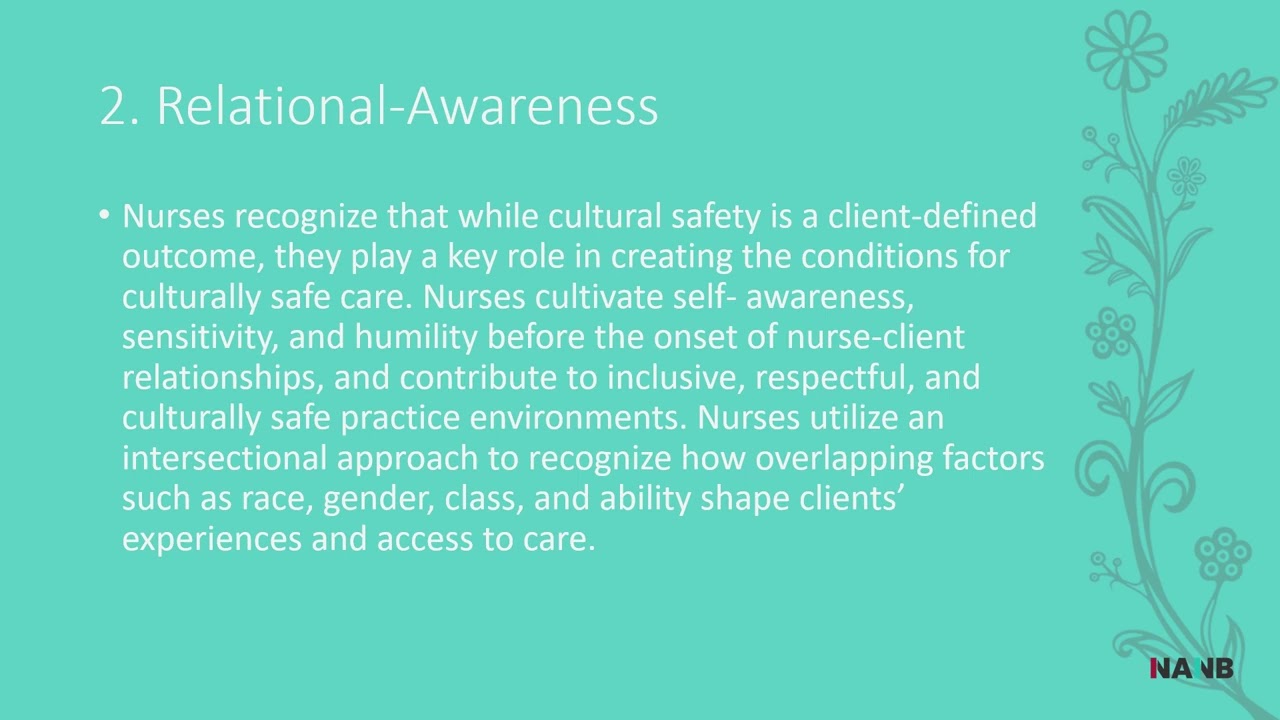 2. Relational-Awareness

• Nurses recognize that while cultural safety is a client-defined outcome, they play a key role in creating the conditions for culturally safe care. Nurses cultivate self- awareness, sensitivity, and humility before the onset of nurse-client relationships, and contribute to inclusive, respectful, and culturally safe practice environments. Nurses utilize an intersectional approach to recognize how overlapping factors such as race, gender, class, and ability shape clients' experiences and access to care.

NANB